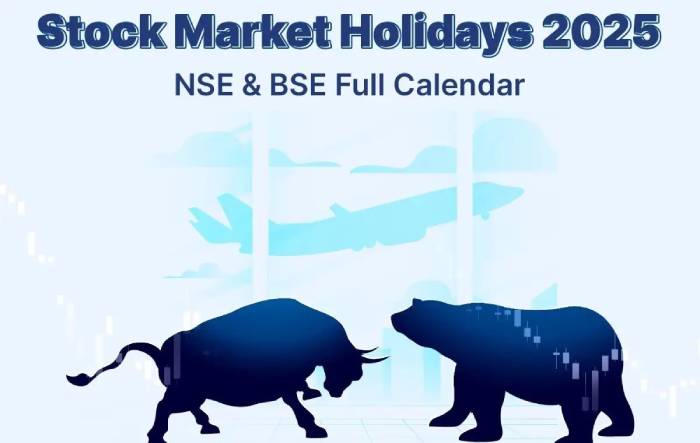 Stock Market Holidays 2025
NSE & BSE Full Calendar